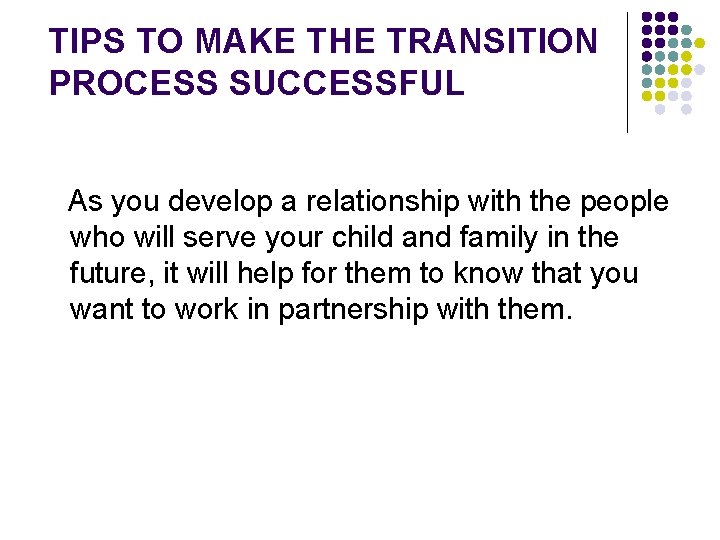 TIPS TO MAKE THE TRANSITION PROCESS SUCCESSFUL

As you develop a relationship with the people who will serve your child and family in the future, it will help for them to know that you want to work in partnership with them.